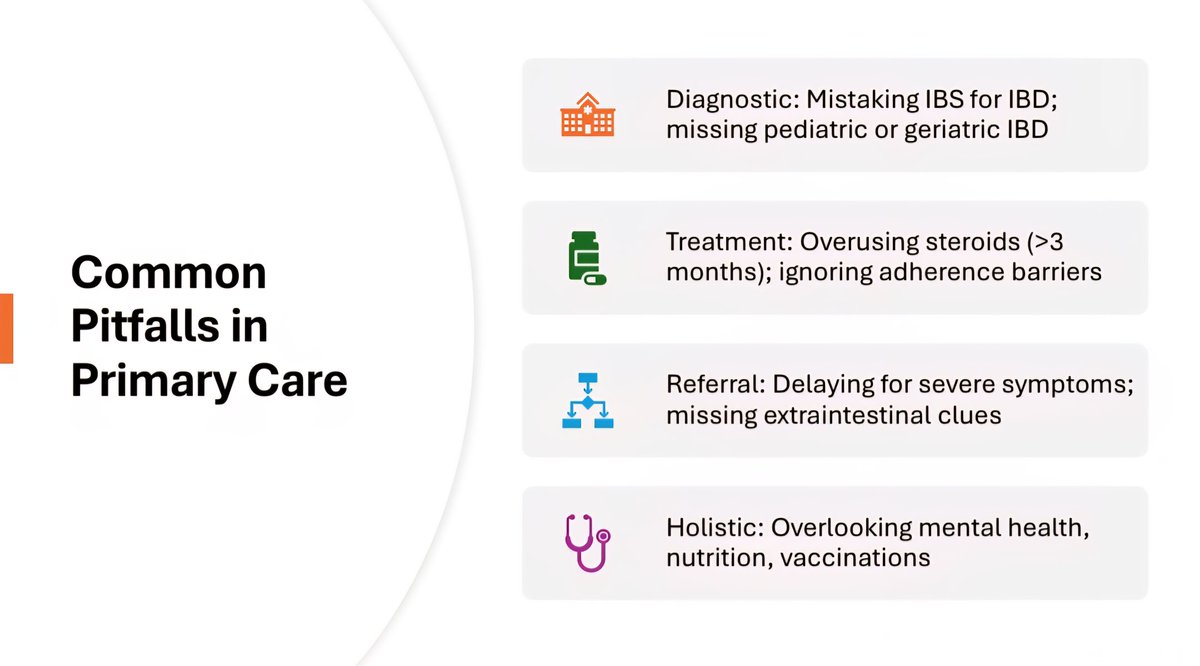 Common Pitfalls in Primary Care

Diagnostic: Mistaking IBS for IBD; missing pediatric or geriatric IBD

Treatment: Overusing steroids (>3 months); ignoring adherence barriers

Referral: Delaying for severe symptoms; missing extraintestinal clues

Holistic: Overlooking mental health, nutrition, vaccinations